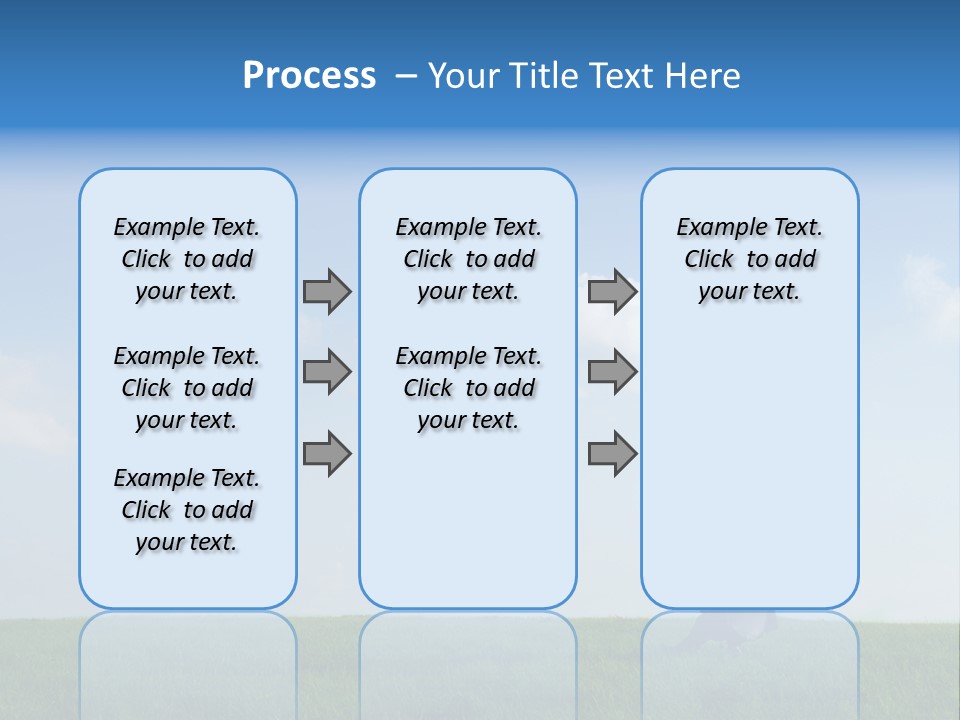 Process – Your Title Text Here

Example Text. Click to add your text.

Example Text. Click to add your text.

Example Text. Click to add your text.

Example Text. Click to add your text.

Example Text. Click to add your text.

Example Text. Click to add your text.